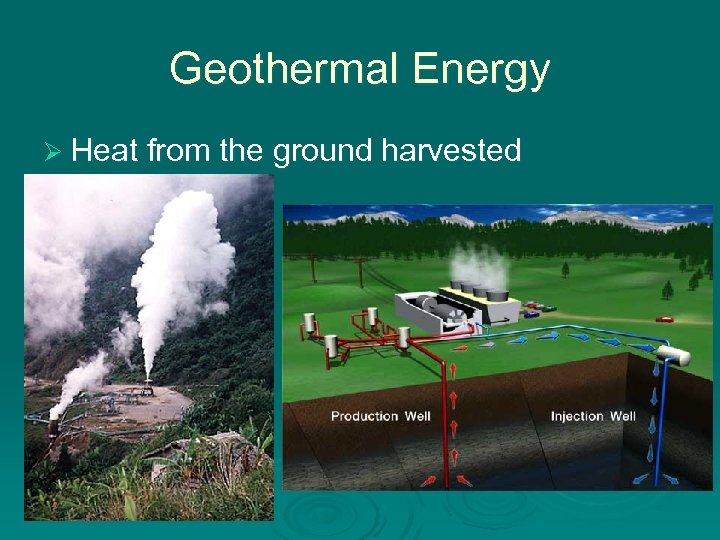 Geothermal Energy

➢ Heat from the ground harvested

Production Well

Injection Well